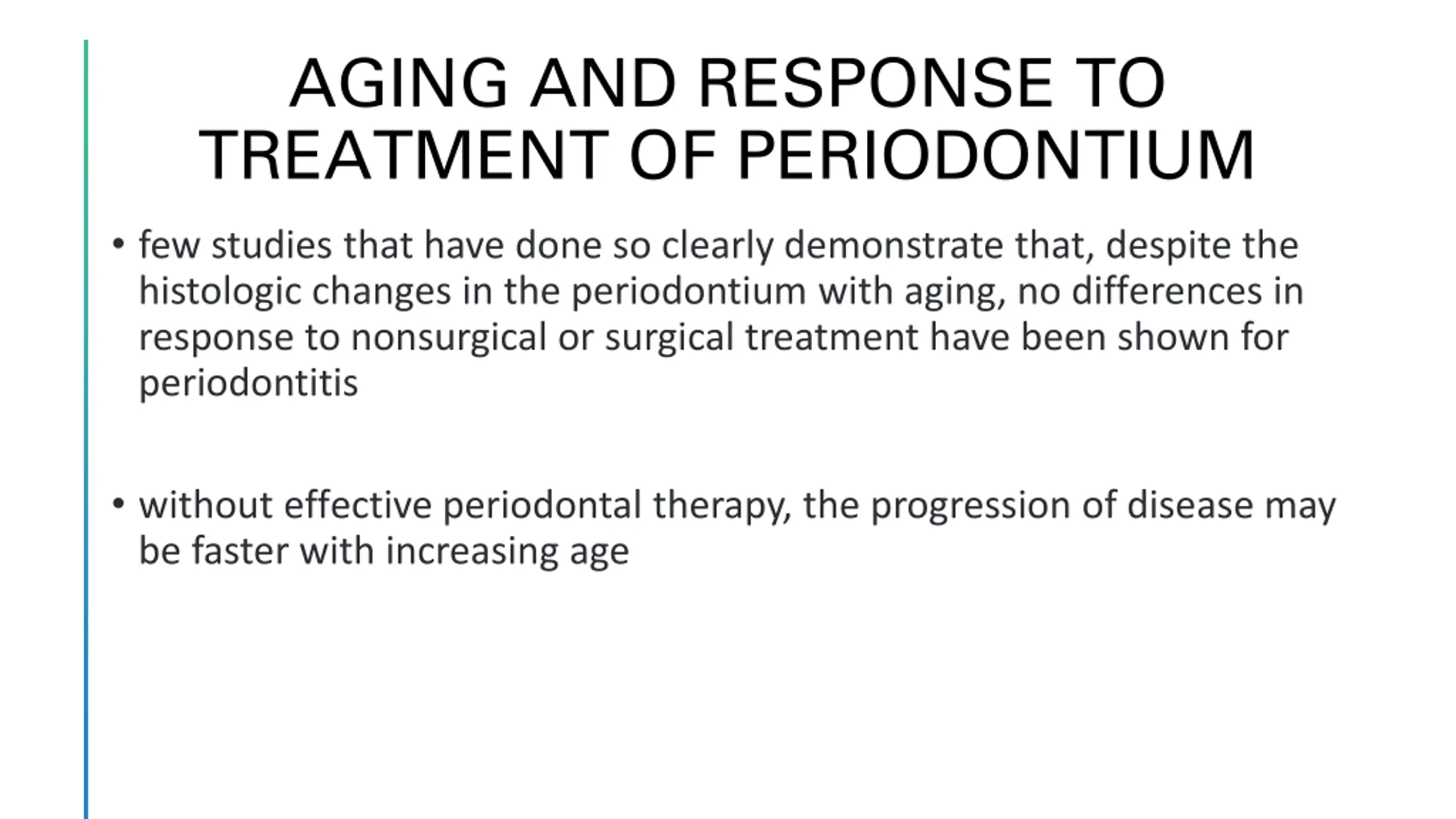 AGING AND RESPONSE TO TREATMENT OF PERIODONTIUM

• few studies that have done so clearly demonstrate that, despite the histologic changes in the periodontium with aging, no differences in response to nonsurgical or surgical treatment have been shown for periodontitis

• without effective periodontal therapy, the progression of disease may be faster with increasing age